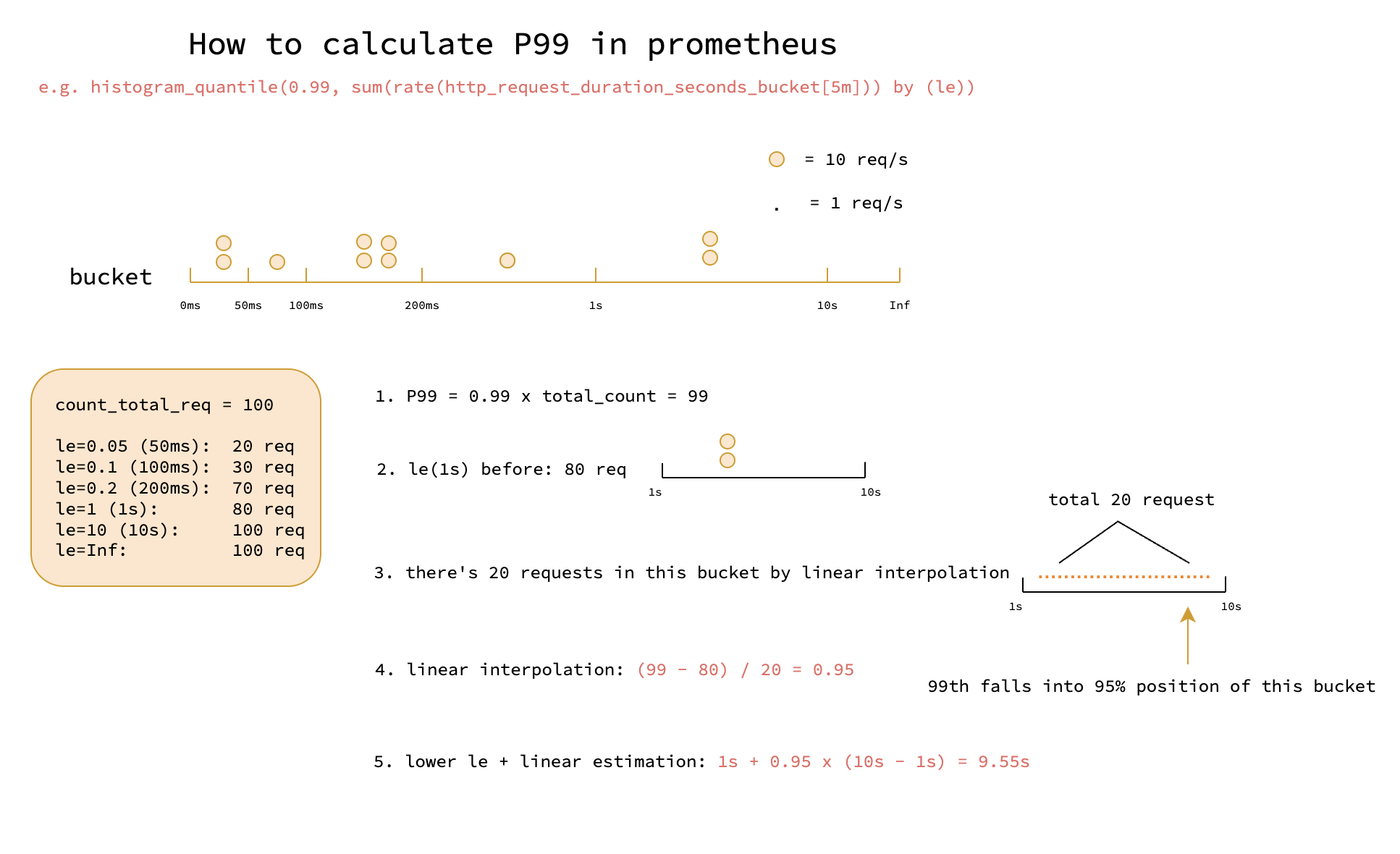 How to calculate P99 in prometheus

e.g. histogram_quantile(0.99, sum(rate(http_request_duration_seconds_bucket[5m])) by (le))

= 10 req/s

. = 1 req/s

bucket

0ms 50ms 100ms 200ms 1s 10s Inf

count_total_req = 100

le=0.05 (50ms): 20 req
le=0.1 (100ms): 30 req
le=0.2 (200ms): 70 req
le=1 (1s): 80 req
le=10 (10s): 100 req
le=Inf: 100 req

1. P99 = 0.99 x total_count = 99

2. le(1s) before: 80 req

1s 10s

total 20 request

3. there's 20 requests in this bucket by linear interpolation

1s 10s

4. linear interpolation: (99 - 80) / 20 = 0.95

99th falls into 95% position of this bucket

5. lower le + linear estimation: 1s + 0.95 x (10s - 1s) = 9.55s